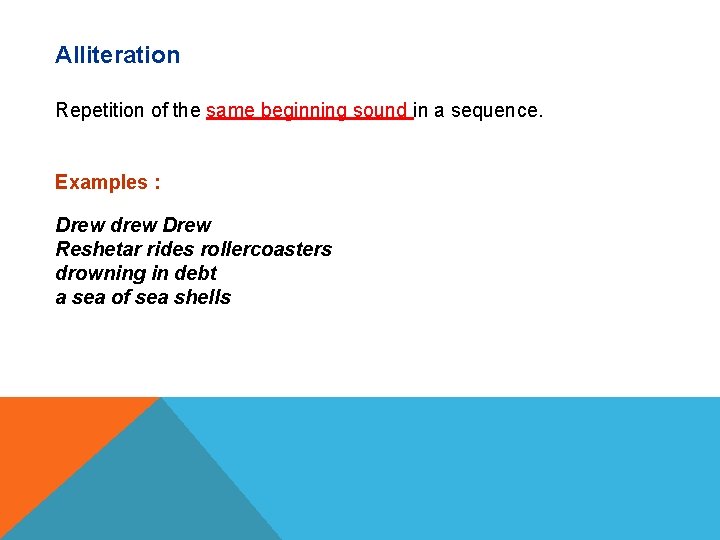 Alliteration

Repetition of the same beginning sound in a sequence.

Examples :

Drew drew Drew
Reshetar rides rollercoasters
drowning in debt
a sea of sea shells